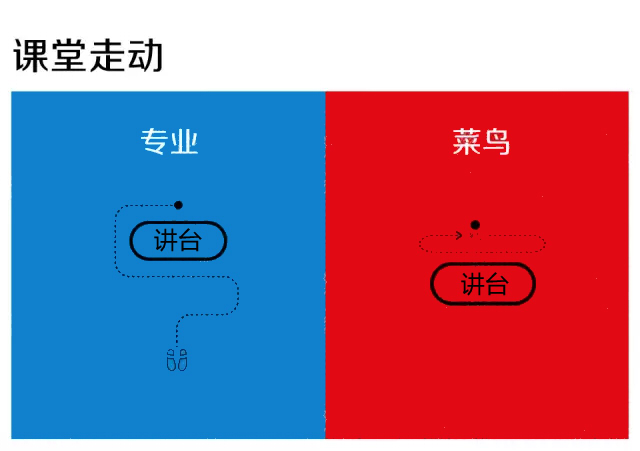 课堂走动

专业

讲台

菜鸟

讲台